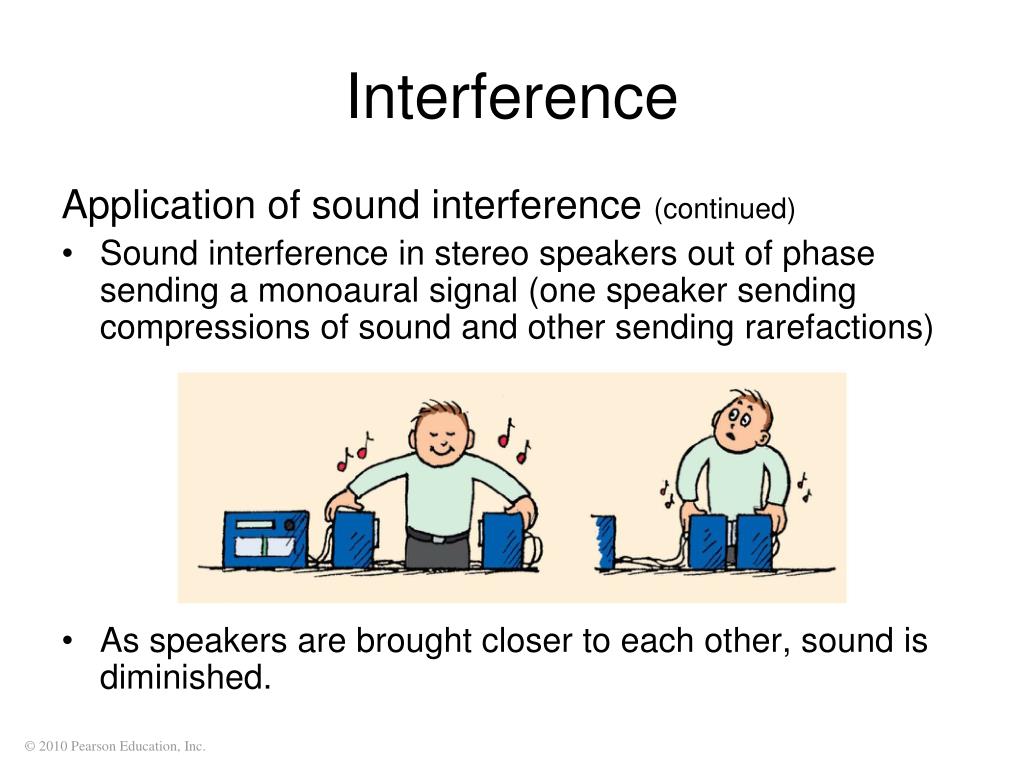 Interference

Application of sound interference (continued)

• Sound interference in stereo speakers out of phase sending a monoaural signal (one speaker sending compressions of sound and other sending rarefactions)

• As speakers are brought closer to each other, sound is diminished.

© 2010 Pearson Education, Inc.